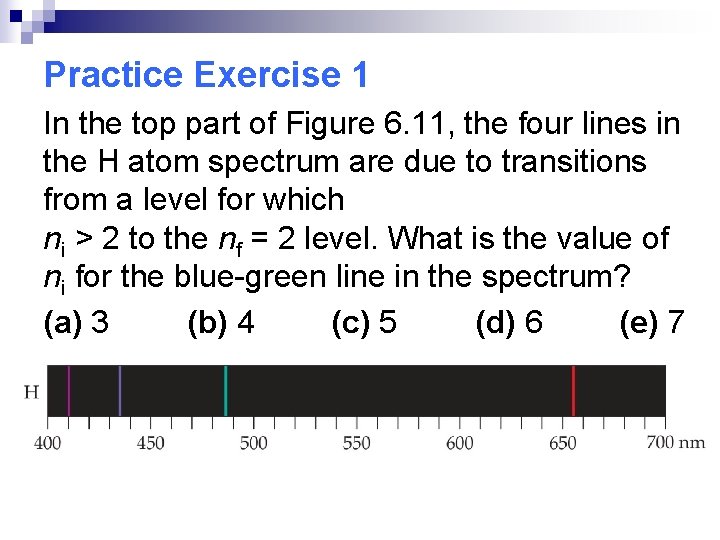 Practice Exercise 1

In the top part of Figure 6.11, the four lines in the H atom spectrum are due to transitions from a level for which $n_i > 2$ to the $n_f = 2$ level. What is the value of $n_i$ for the blue-green line in the spectrum?

(a) 3 (b) 4 (c) 5 (d) 6 (e) 7

H

400 450 500 550 600 650 700 nm